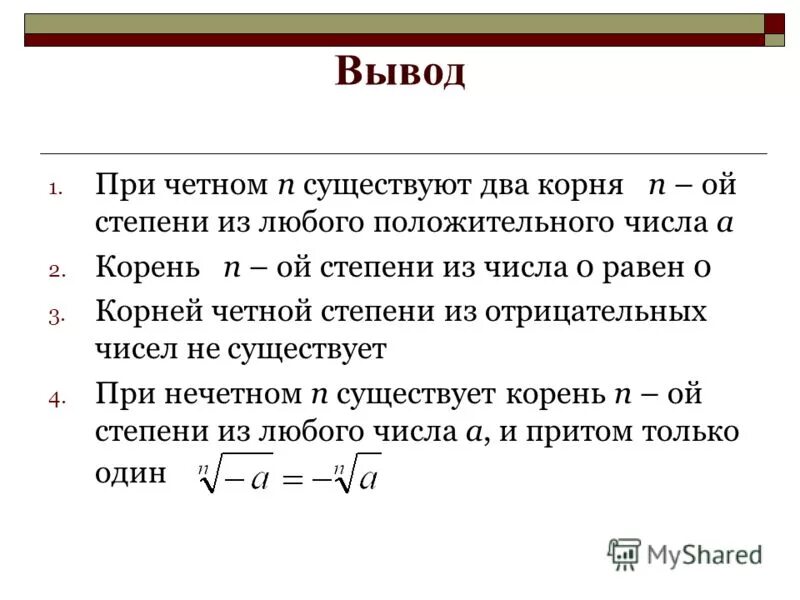 Вывод

1. При четном $n$ существуют два корня $n$ – ой степени из любого положительного числа $a$
2. Корень $n$ – ой степени из числа 0 равен 0
3. Корней четной степени из отрицательных чисел не существует
4. При нечетном $n$ существует корень $n$ – ой степени из любого числа $a$, и притом только один $\sqrt[n]{-a} = -\sqrt[n]{a}$

MyShared